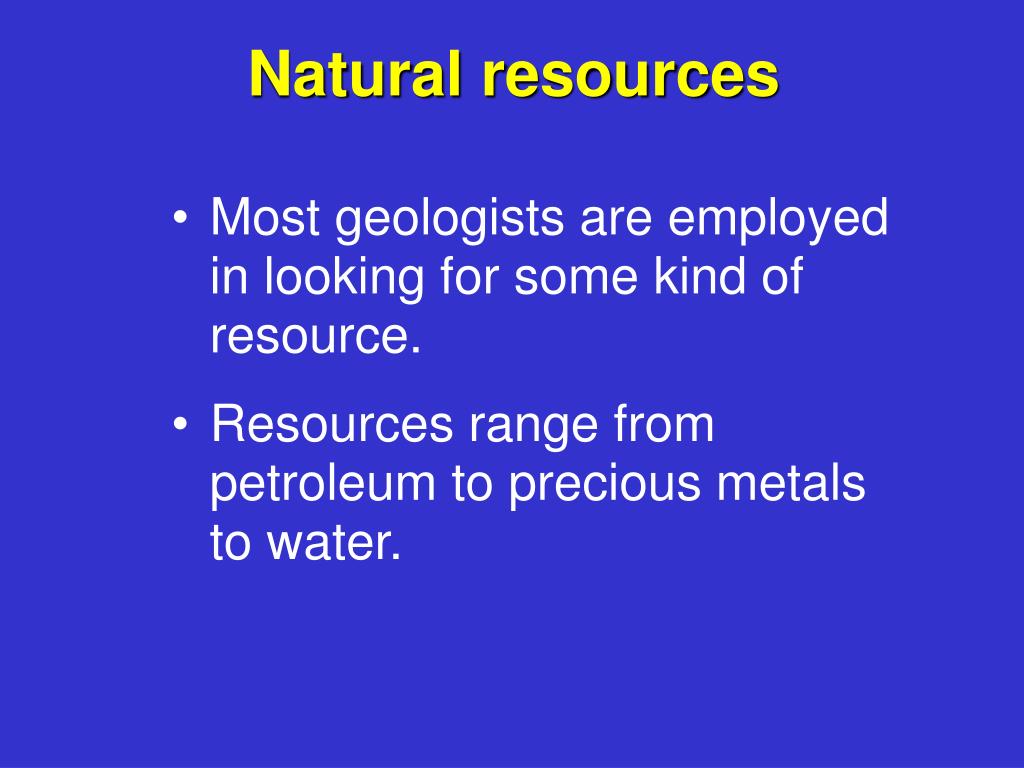 Natural resources

• Most geologists are employed in looking for some kind of resource.

• Resources range from petroleum to precious metals to water.